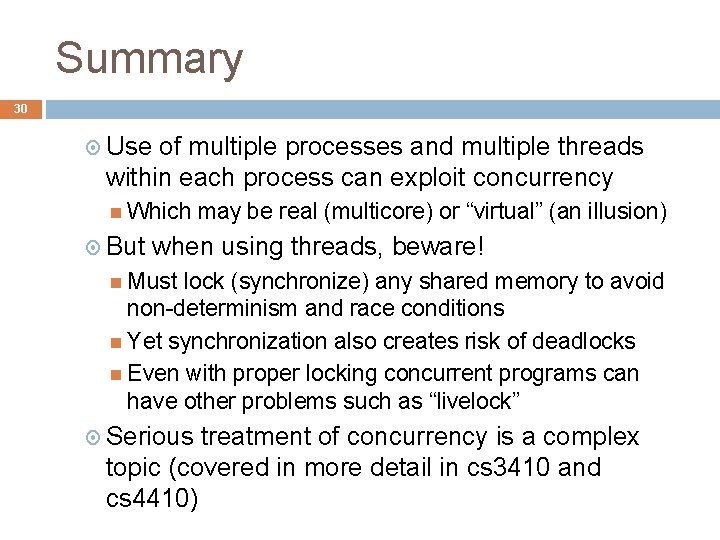 Summary

30

Use of multiple processes and multiple threads within each process can exploit concurrency

Which may be real (multicore) or “virtual” (an illusion)

But when using threads, beware!

Must lock (synchronize) any shared memory to avoid non-determinism and race conditions

Yet synchronization also creates risk of deadlocks

Even with proper locking concurrent programs can have other problems such as “livelock”

Serious treatment of concurrency is a complex topic (covered in more detail in cs3410 and cs4410)